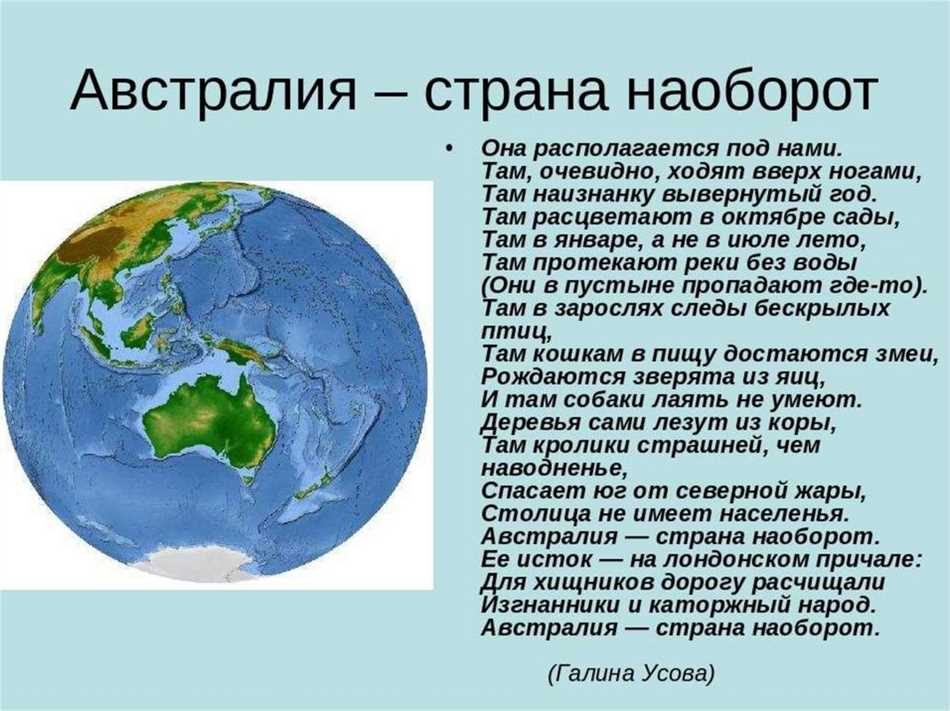 Австралия – страна наоборот

• Она располагается под нами.
Там, очевидно, ходят вверх ногами,
Там наизнанку вывернутый год.
Там расцветают в октябре сады,
Там в январе, а не в июле лето,
Там протекают реки без воды
(Они в пустыне пропадают где-то).
Там в зарослях следы бескрылых птиц,
Там кошкам в пищу достаются змеи,
Рождаются зверята из яиц,
И там собаки лаять не умеют.
Деревья сами лезут из коры,
Там кролики страшней, чем наводненье,
Спасает юг от северной жары,
Столица не имеет населенья.
Австралия — страна наоборот.
Ее исток — на лондонском причале:
Для хищников дорогу расчищали
Изгнанники и каторжный народ.
Австралия — страна наоборот.

(Галина Усова)